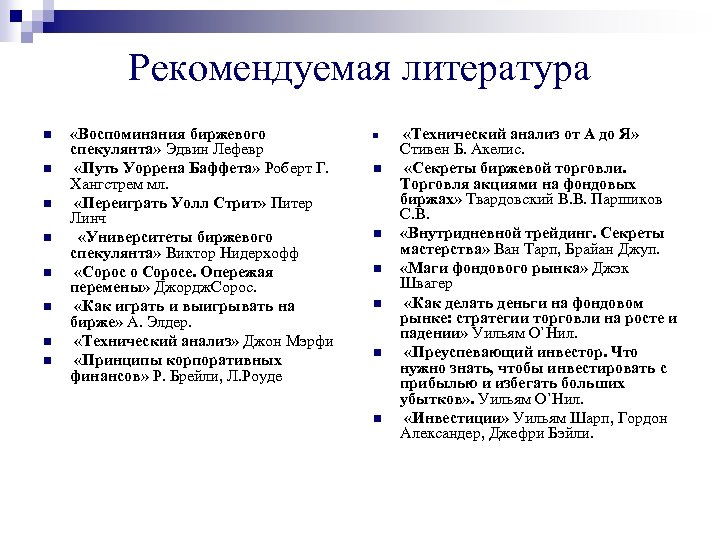 Рекомендуемая литература

«Воспоминания биржевого спекулянта» Эдвин Лефевр

«Путь Уоррена Баффета» Роберт Г. Хангстрем мл.

«Переиграть Уолл Стрит» Питер Линч

«Университеты биржевого спекулянта» Виктор Нидерхофф

«Сорос о Соросе. Опережая перемены» ДжорджСорос.

«Как играть и выигрывать на бирже» А. Элдер.

«Технический анализ» Джон Мэрфи

«Принципы корпоративных финансов» Р. Брейли, Л.Роуде

«Технический анализ от А до Я» Стивен Б. Акелис.

«Секреты биржевой торговли. Торговля акциями на фондовых биржах» Твардовский В.В. Паршиков С.В.

«Внутридневной трейдинг. Секреты мастерства» Ван Тарп, Брайан Джуп.

«Маги фондового рынка» Джэк Швагер

«Как делать деньги на фондовом рынке: стратегии торговли на росте и падении» Уильям О`Нил.

«Преуспевающий инвестор. Что нужно знать, чтобы инвестировать с прибылью и избегать больших убытков». Уильям О`Нил.

«Инвестиции» Уильям Шарп, Гордон Александер, Джефри Бэйли.